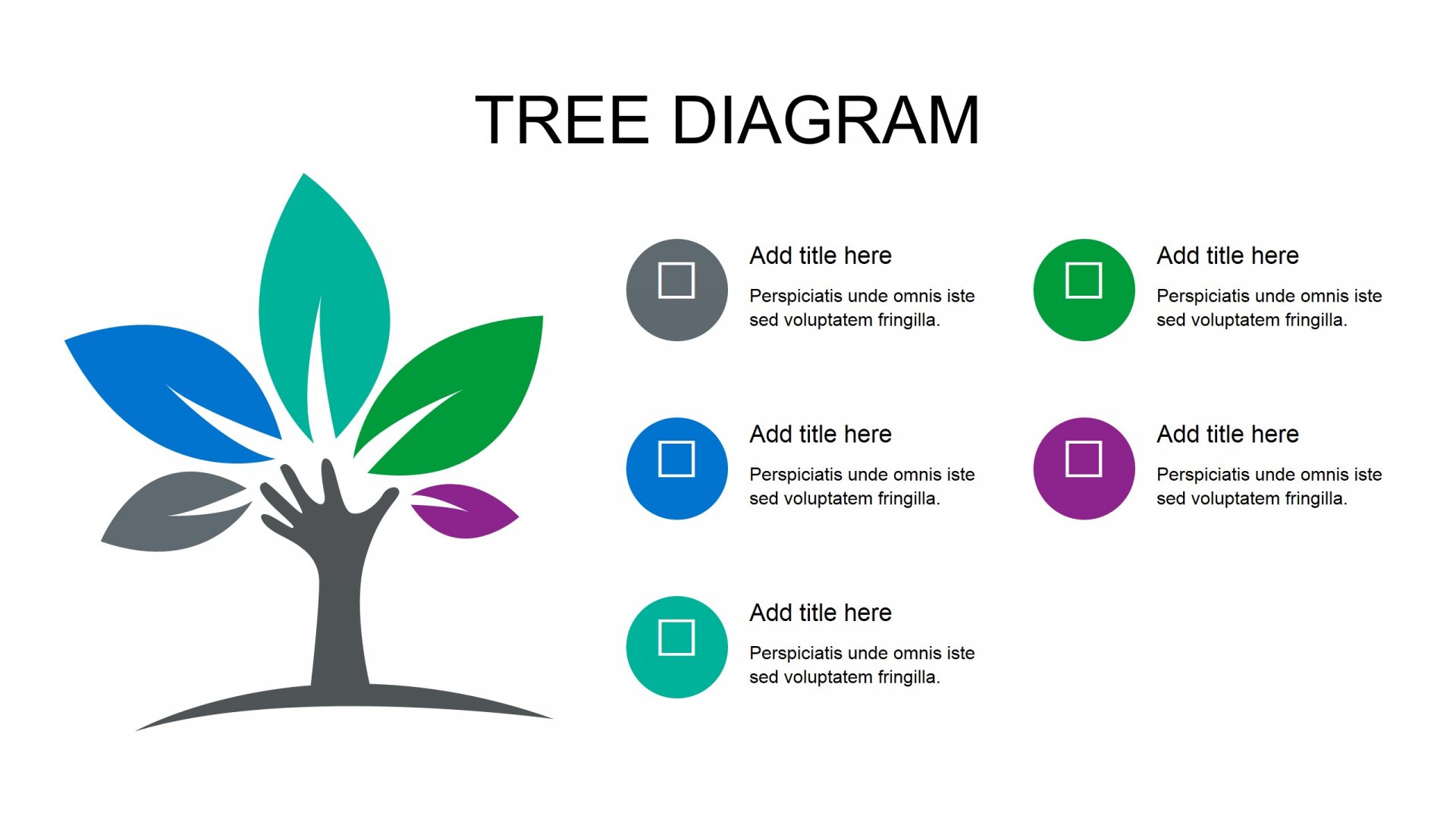 TREE DIAGRAM

Add title here
Perspiciatis unde omnis iste sed voluptatem fringilla.

Add title here
Perspiciatis unde omnis iste sed voluptatem fringilla.

Add title here
Perspiciatis unde omnis iste sed voluptatem fringilla.

Add title here
Perspiciatis unde omnis iste sed voluptatem fringilla.

Add title here
Perspiciatis unde omnis iste sed voluptatem fringilla.